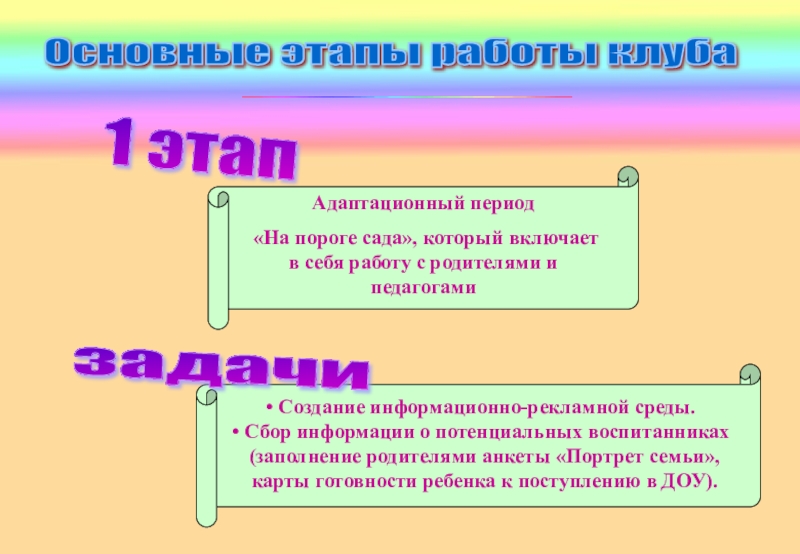 Основные этапы работы клуба

1 этап

Адаптационный период

«На пороге сада», который включает в себя работу с родителями и педагогами

задачи

• Создание информационно-рекламной среды.
• Сбор информации о потенциальных воспитанниках (заполнение родителями анкеты «Портрет семьи», карты готовности ребенка к поступлению в ДОУ).